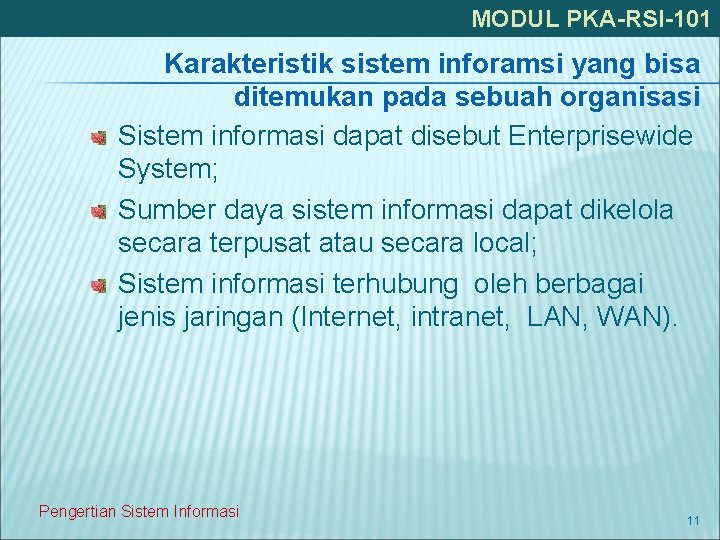 MODUL PKA-RSI-101

Karakteristik sistem inforamsi yang bisa ditemukan pada sebuah organisasi

Sistem informasi dapat disebut Enterprisewide System;

Sumber daya sistem informasi dapat dikelola secara terpusat atau secara local;

Sistem informasi terhubung oleh berbagai jenis jaringan (Internet, intranet, LAN, WAN).

Pengertian Sistem Informasi

11